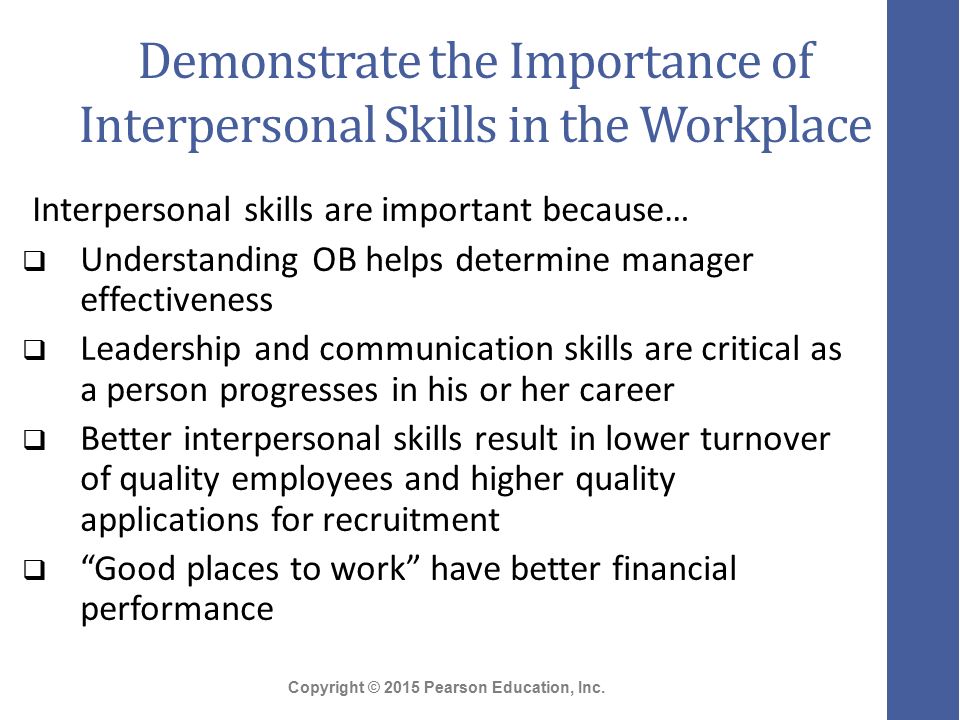 Demonstrate the Importance of Interpersonal Skills in the Workplace

Interpersonal skills are important because…

❑ Understanding OB helps determine manager effectiveness

❑ Leadership and communication skills are critical as a person progresses in his or her career

❑ Better interpersonal skills result in lower turnover of quality employees and higher quality applications for recruitment

❑ “Good places to work” have better financial performance

Copyright © 2015 Pearson Education, Inc.